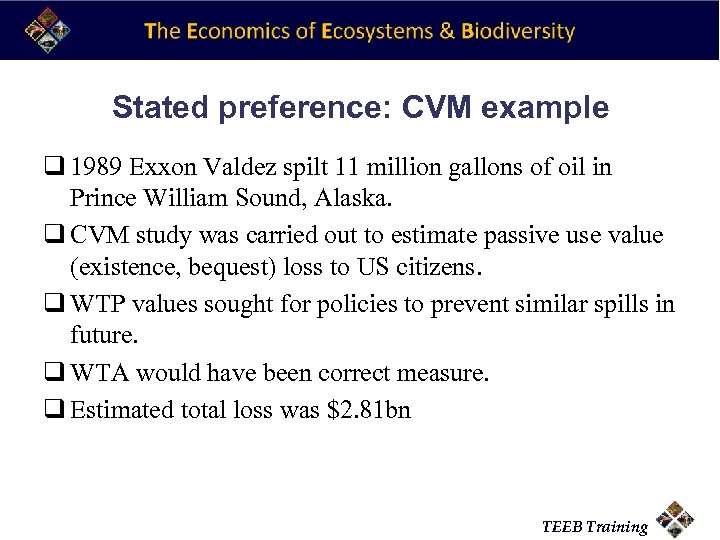 The Economics of Ecosystems & Biodiversity

Stated preference: CVM example

❑ 1989 Exxon Valdez spilt 11 million gallons of oil in Prince William Sound, Alaska.

❑ CVM study was carried out to estimate passive use value (existence, bequest) loss to US citizens.

❑ WTP values sought for policies to prevent similar spills in future.

❑ WTA would have been correct measure.

❑ Estimated total loss was \$2.81bn

TEEB Training